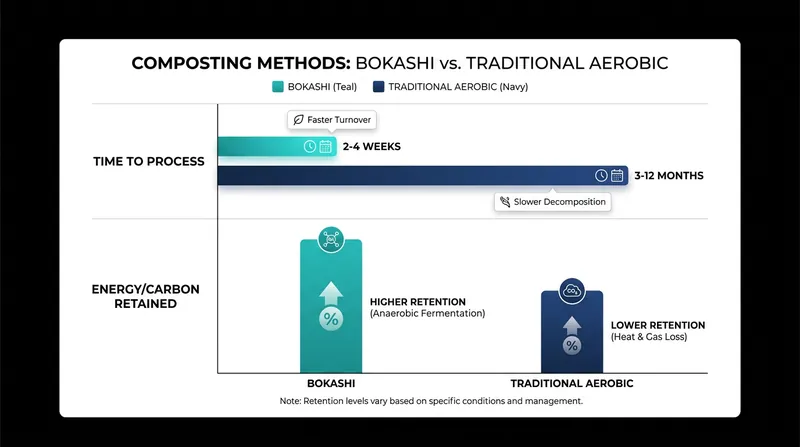 COMPOSTING METHODS: BOKASHI vs. TRADITIONAL AEROBIC

BOKASHI (Teal) TRADITIONAL AEROBIC (Navy)

TIME TO PROCESS

Faster Turnover

2-4 WEEKS

3-12 MONTHS

Slower Decomposition

ENERGY/CARBON RETAINED

%

HIGHER RETENTION
(Anaerobic Fermentation)

$CO_2$

%

LOWER RETENTION
(Heat & Gas Loss)

BOKASHI

TRADITIONAL AEROBIC

Note: Retention levels vary based on specific conditions and management.